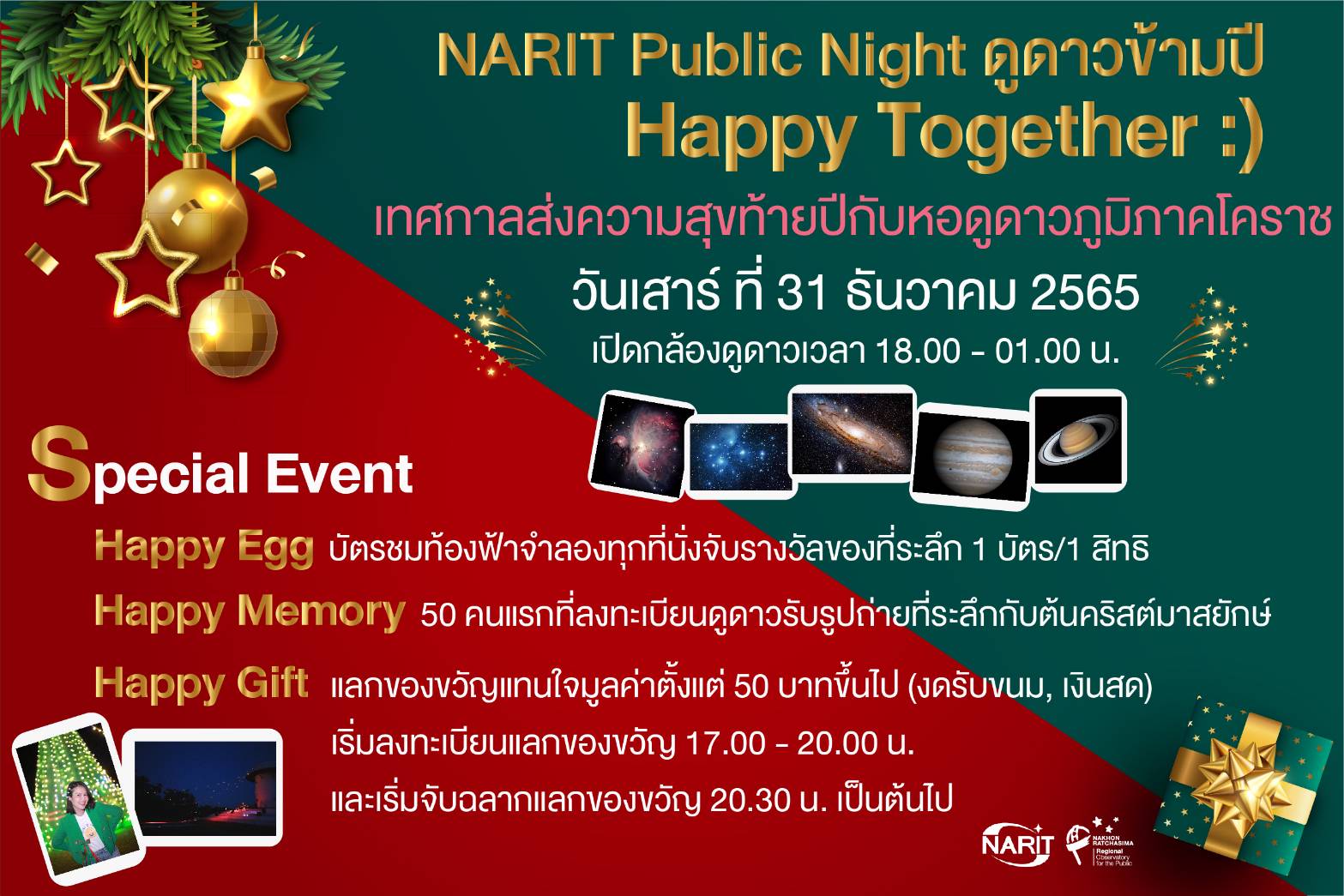 NARIT Public Night ดูดาวข้ามปี
Happy Together :)

เทศกาลส่งความสุขท้ายปีกับหอดูดาวภูมิภาคโคราช

วันเสาร์ ที่ 31 ธันวาคม 2565

เปิดกล้องดูดาวเวลา 18.00 - 01.00 น.

Special Event

Happy Egg บัตรชมท้องฟ้าจำลองทุกที่นั่งจับรางวัลของที่ระลึก 1 บัตร/1 สิทธิ

Happy Memory 50 คนแรกที่ลงทะเบียนดูดาวรับรูปถ่ายที่ระลึกกับต้นคริสต์มาสยักษ์

Happy Gift แลกของขวัญแทนใจมูลค่าตั้งแต่ 50 บาทขึ้นไป (งดรับขนม, เงินสด)
เริ่มลงทะเบียนแลกของขวัญ 17.00 - 20.00 น.
และเริ่มจับฉลากแลกของขวัญ 20.30 น. เป็นต้นไป

NARIT NAKHON RATCHASIMA Regional Observatory for the Public